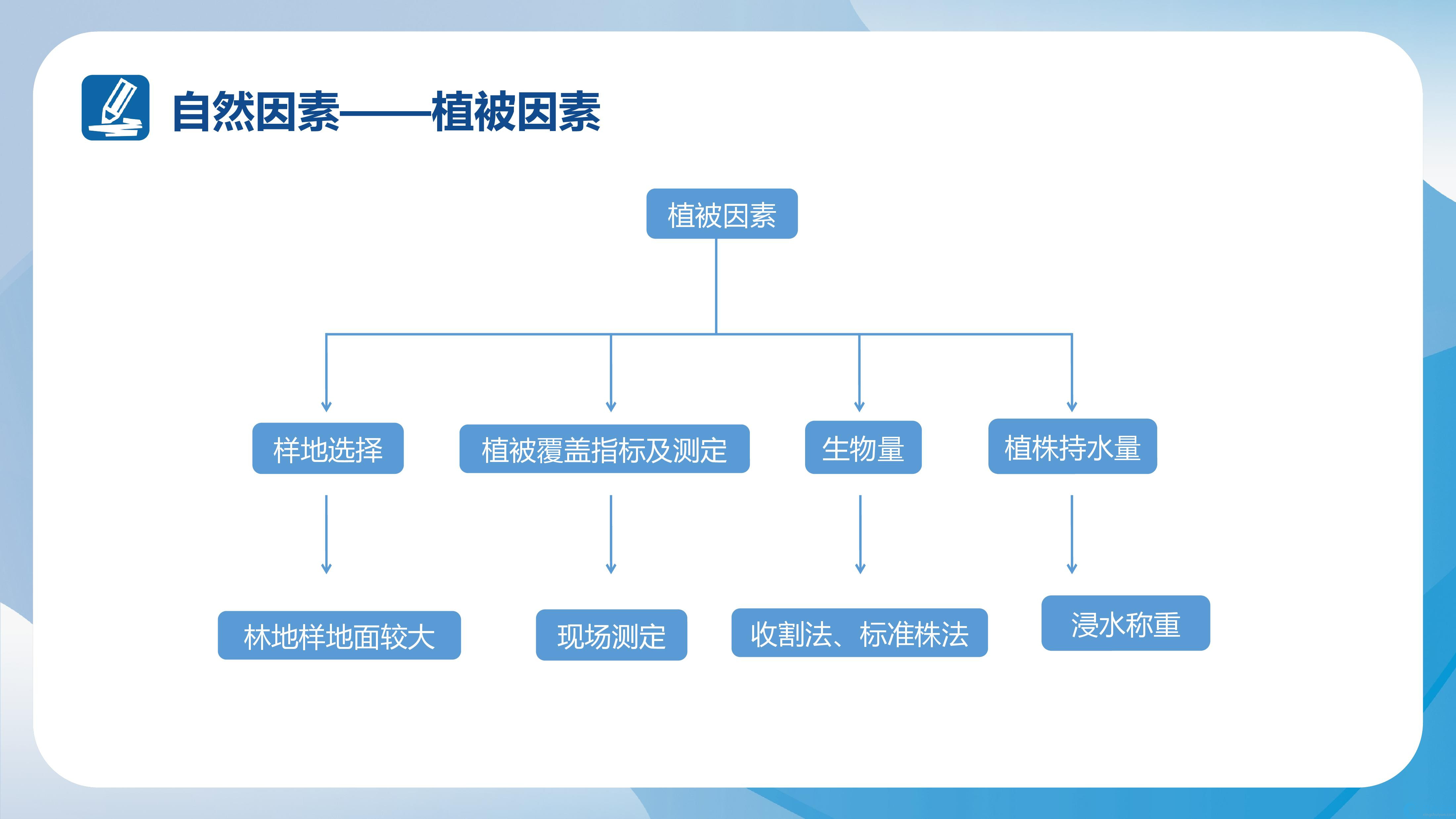 自然因素——植被因素

植被因素

样地选择

植被覆盖指标及测定

生物量

植株持水量

林地样地面较大

现场测定

收割法、标准株法

浸水称重